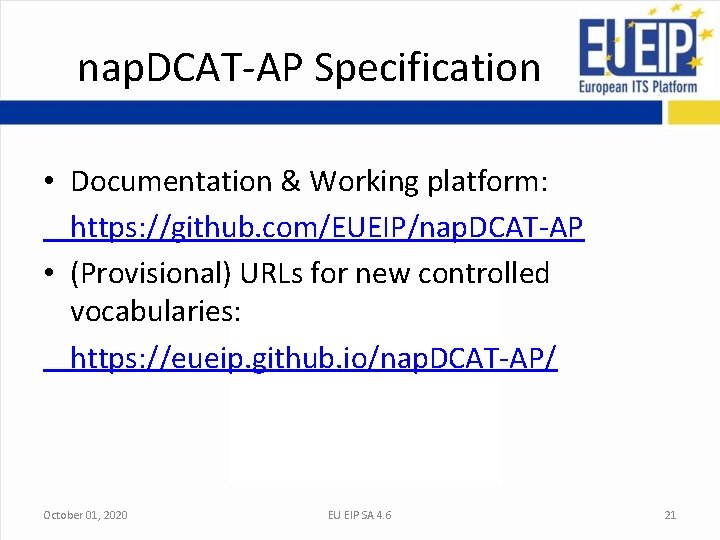 napDCAT-AP Specification

EUEIP
European ITS Platform

• Documentation & Working platform:
https://github.com/EUEIP/napDCAT-AP
• (Provisional) URLs for new controlled vocabularies:
https://eueip.github.io/napDCAT-AP/

October 01, 2020
EU EIP SA 4.6
21